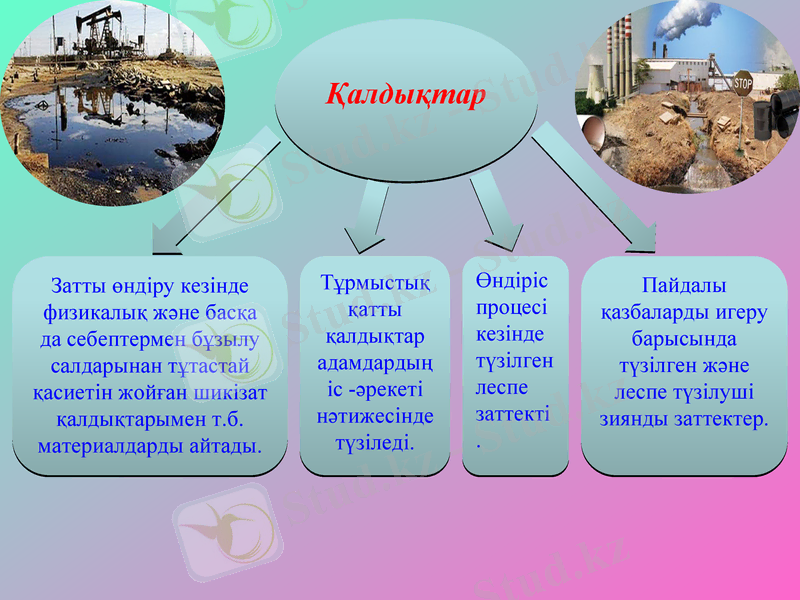 Қалдықтар

Затты өндіру кезінде физикалық және басқа да себептермен бұзылу салдарынан тұтастай қасиетін жойған шикізат қалдықтарымен т.б. материалдарды айтады.

Тұрмыстық қатты қалдықтар адамдардың іс -әрекеті нәтижесінде түзіледі.

Өндіріс процесі кезінде түзілген леспе заттекті .

Пайдалы қазбаларды игеру барысында түзілген және леспе түзілуші зиянды заттектер.

STOP

Stud.kz